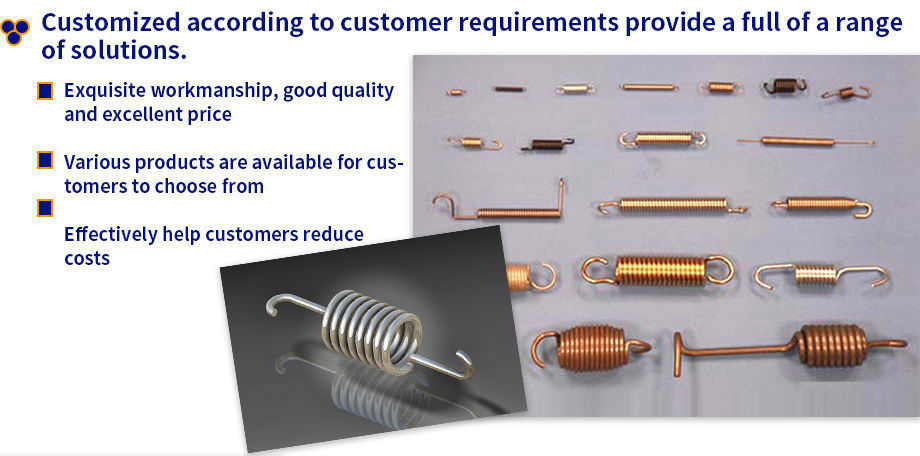 Customized according to customer requirements provide a full of a range of solutions.

Exquisite workmanship, good quality and excellent price

Various products are available for customers to choose from

Effectively help customers reduce costs